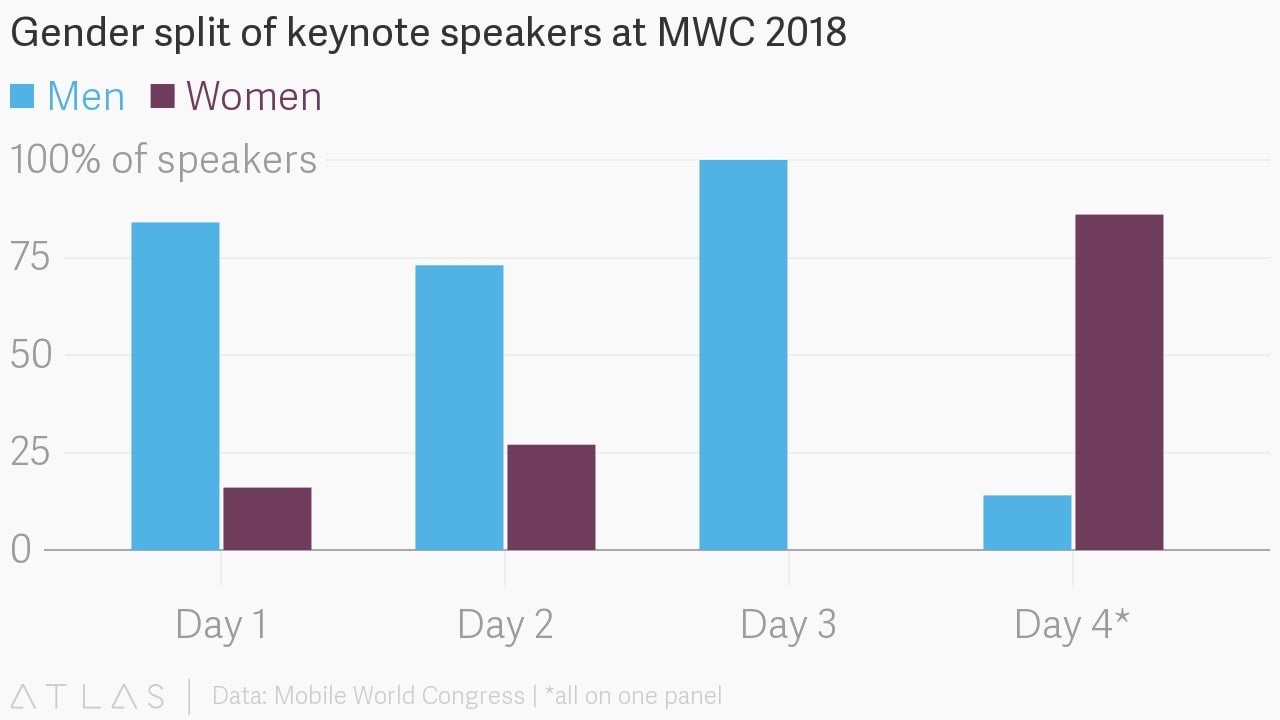 Gender split of keynote speakers at MWC 2018

Men Women

100% of speakers
75
50
25
0

Day 1
Day 2
Day 3
Day 4*

ATLAS | Data: Mobile World Congress | *all on one panel